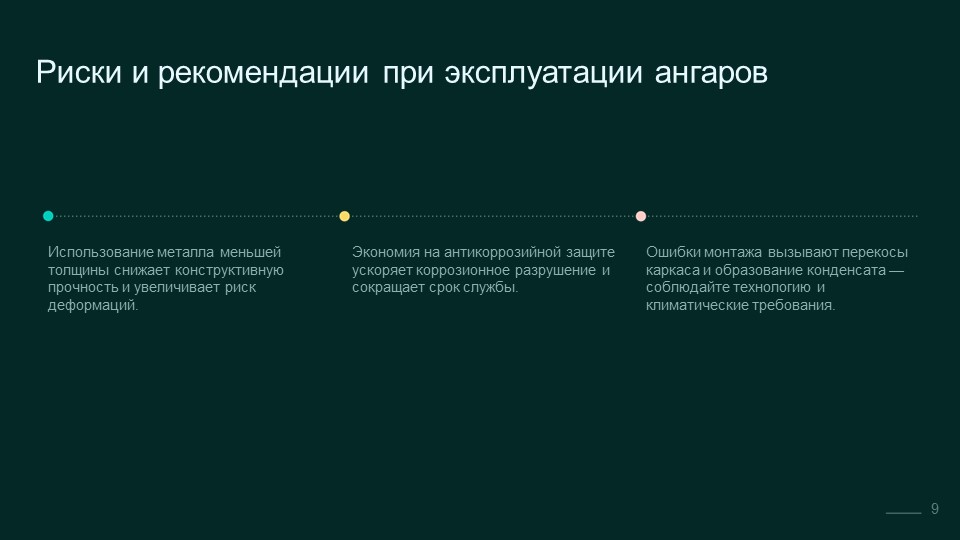 Риски и рекомендации при эксплуатации ангаров

Использование металла меньшей толщины снижает конструктивную прочность и увеличивает риск деформаций.

Экономия на антикоррозийной защите ускоряет коррозионное разрушение и сокращает срок службы.

Ошибки монтажа вызывают перекосы каркаса и образование конденсата — соблюдайте технологию и климатические требования.

9